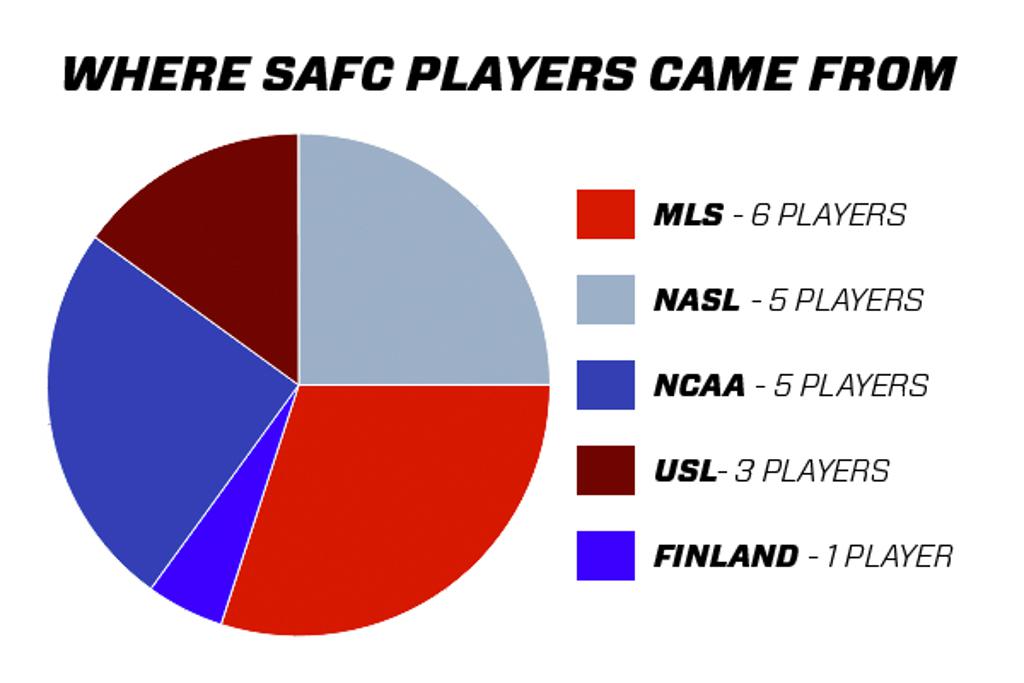 WHERE SAFC PLAYERS CAME FROM

MLS - 6 PLAYERS

NASL - 5 PLAYERS

NCAA - 5 PLAYERS

USL- 3 PLAYERS

FINLAND - 1 PLAYER